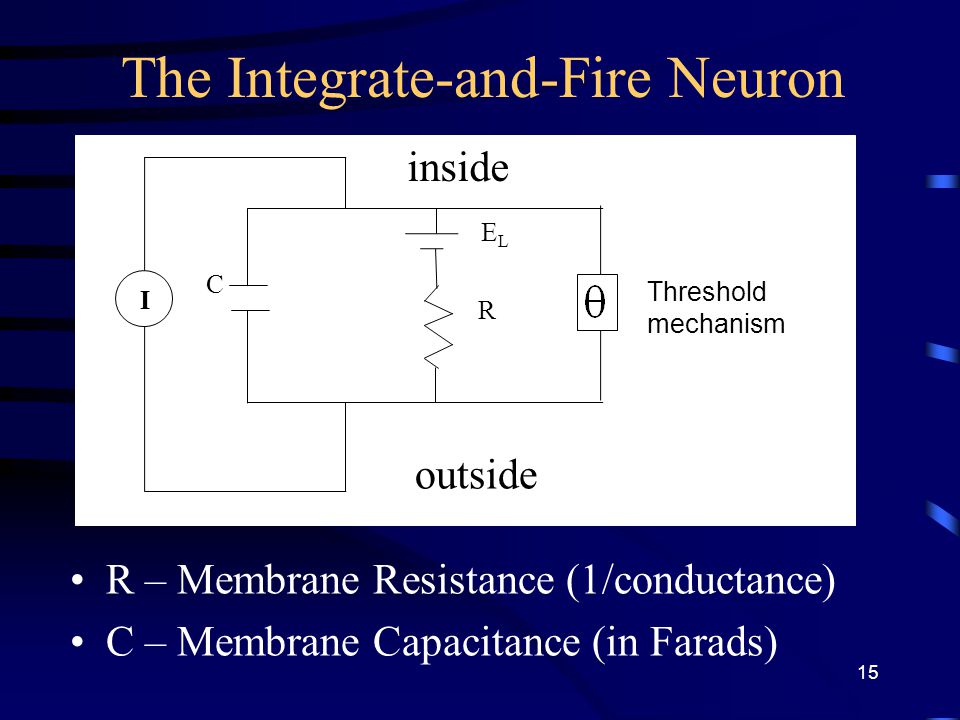 The Integrate-and-Fire Neuron

inside

$E_L$

C

I

R

$\theta$

Threshold mechanism

outside

• R – Membrane Resistance (1/conductance)
• C – Membrane Capacitance (in Farads)

15